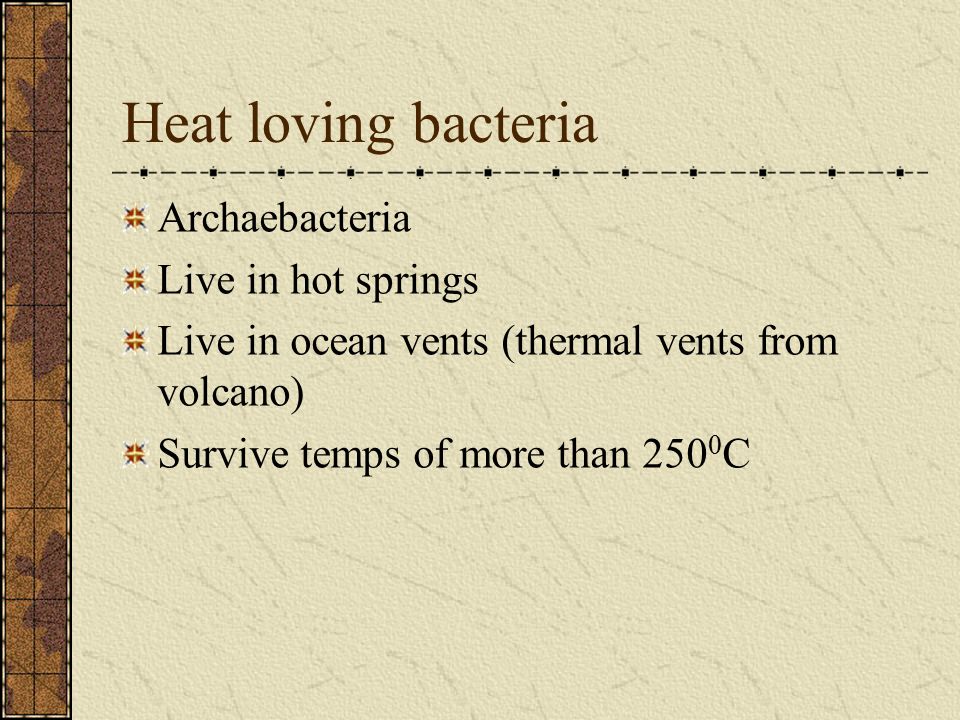 Heat loving bacteria

Archaebacteria

Live in hot springs

Live in ocean vents (thermal vents from volcano)

Survive temps of more than $250^0$C